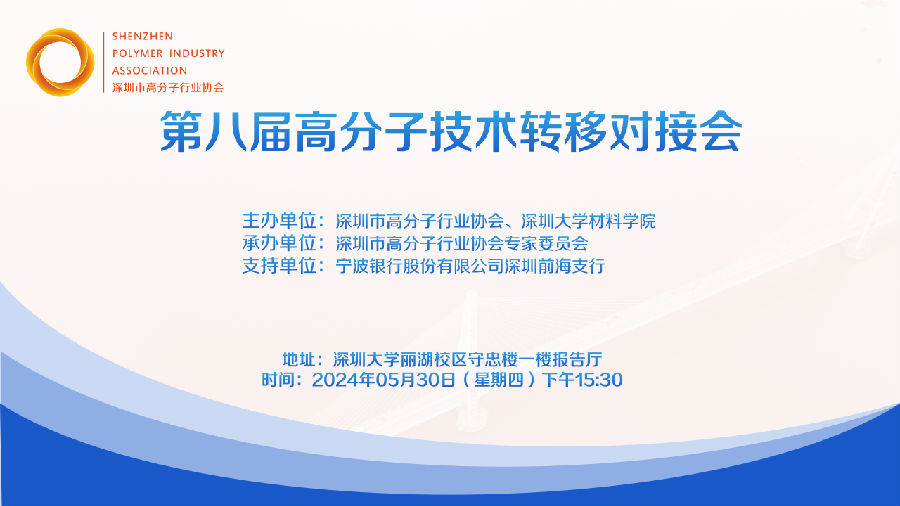 SHENZHEN
POLYMER INDUSTRY
ASSOCIATION
深圳市高分子行业协会

第八届高分子技术转移对接会

主办单位：深圳市高分子行业协会、深圳大学材料学院
承办单位：深圳市高分子行业协会专家委员会
支持单位：宁波银行股份有限公司深圳前海支行

地址：深圳大学丽湖校区守忠楼一楼报告厅
时间：2024年05月30日（星期四）下午15:30